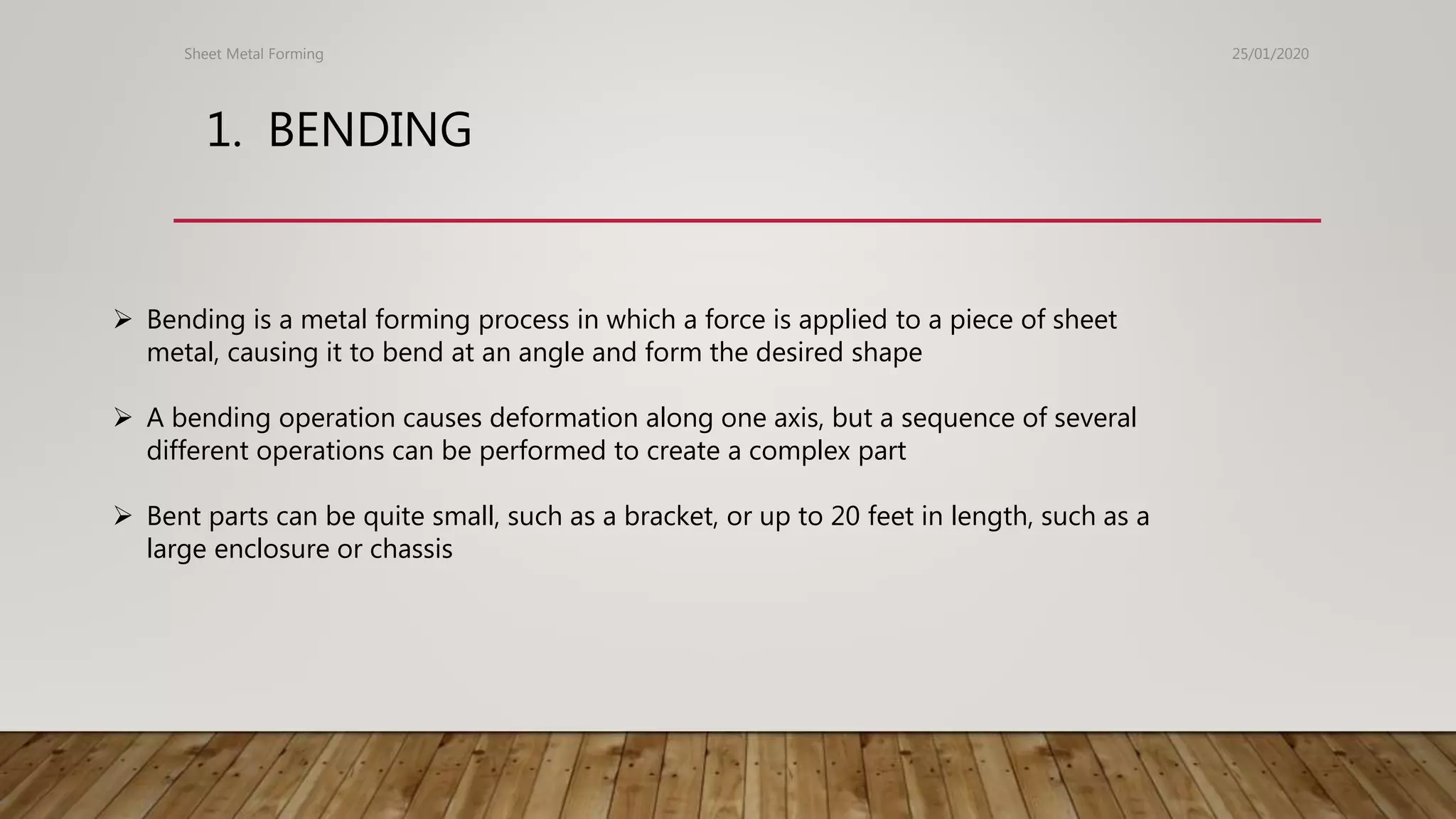 Sheet Metal Forming

25/01/2020

1. BENDING

➢ Bending is a metal forming process in which a force is applied to a piece of sheet metal, causing it to bend at an angle and form the desired shape

➢ A bending operation causes deformation along one axis, but a sequence of several different operations can be performed to create a complex part

➢ Bent parts can be quite small, such as a bracket, or up to 20 feet in length, such as a large enclosure or chassis